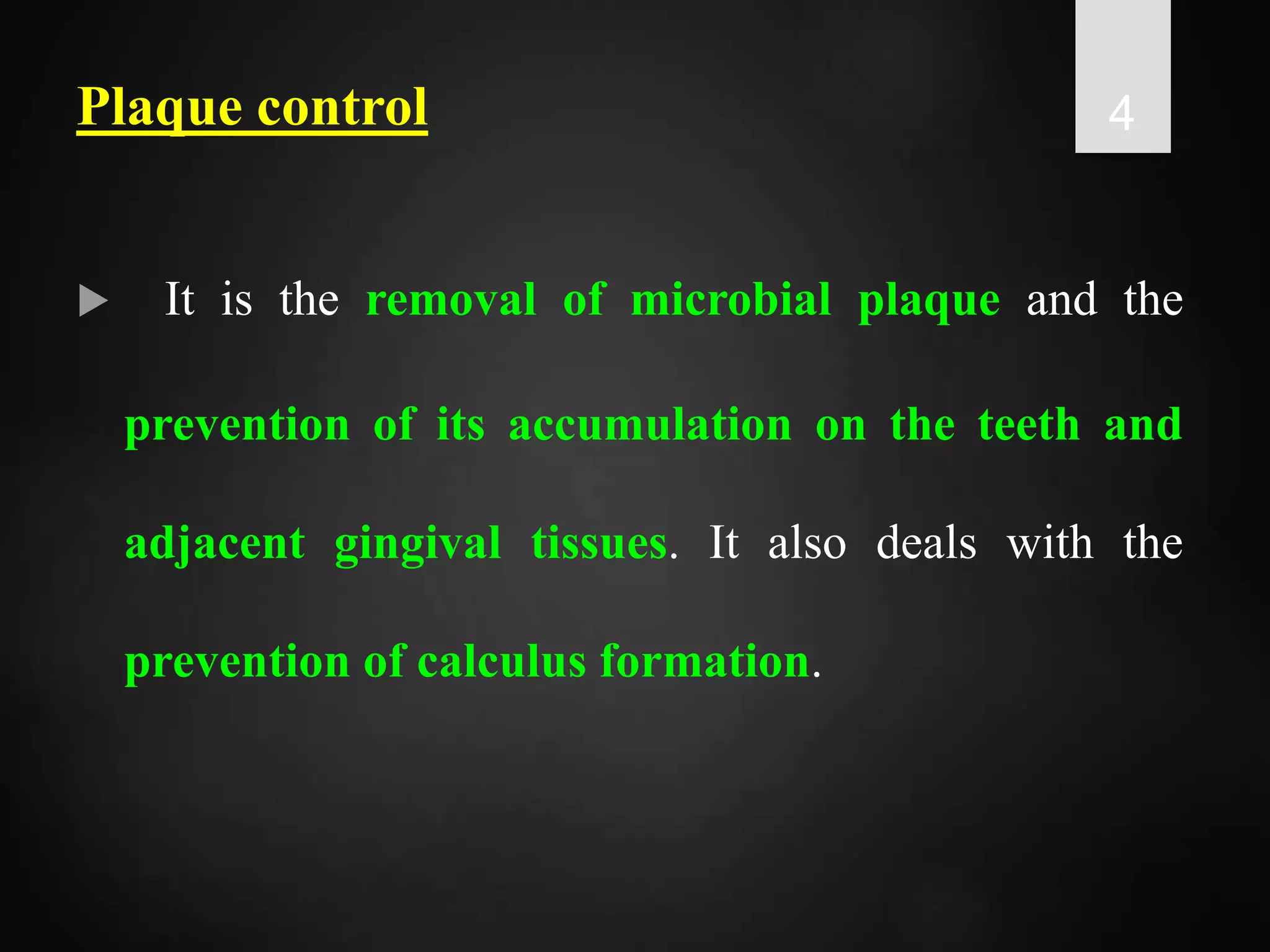 Plaque control

4

It is the removal of microbial plaque and the prevention of its accumulation on the teeth and adjacent gingival tissues. It also deals with the prevention of calculus formation.